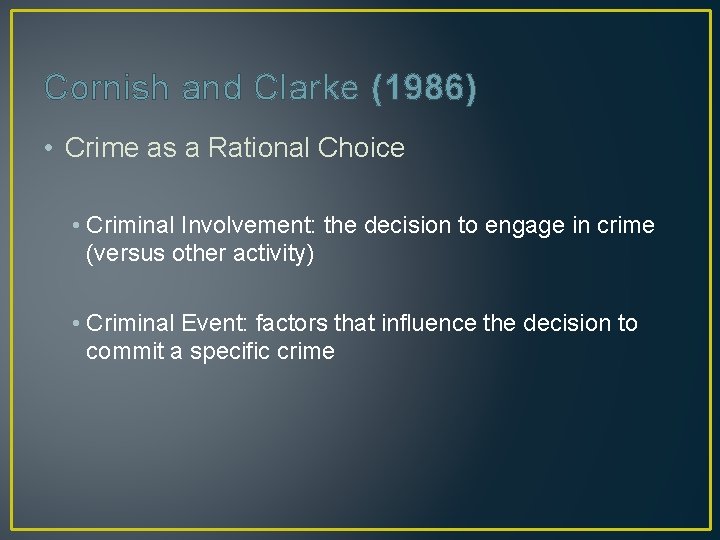 Cornish and Clarke (1986)

• Crime as a Rational Choice

• Criminal Involvement: the decision to engage in crime (versus other activity)

• Criminal Event: factors that influence the decision to commit a specific crime